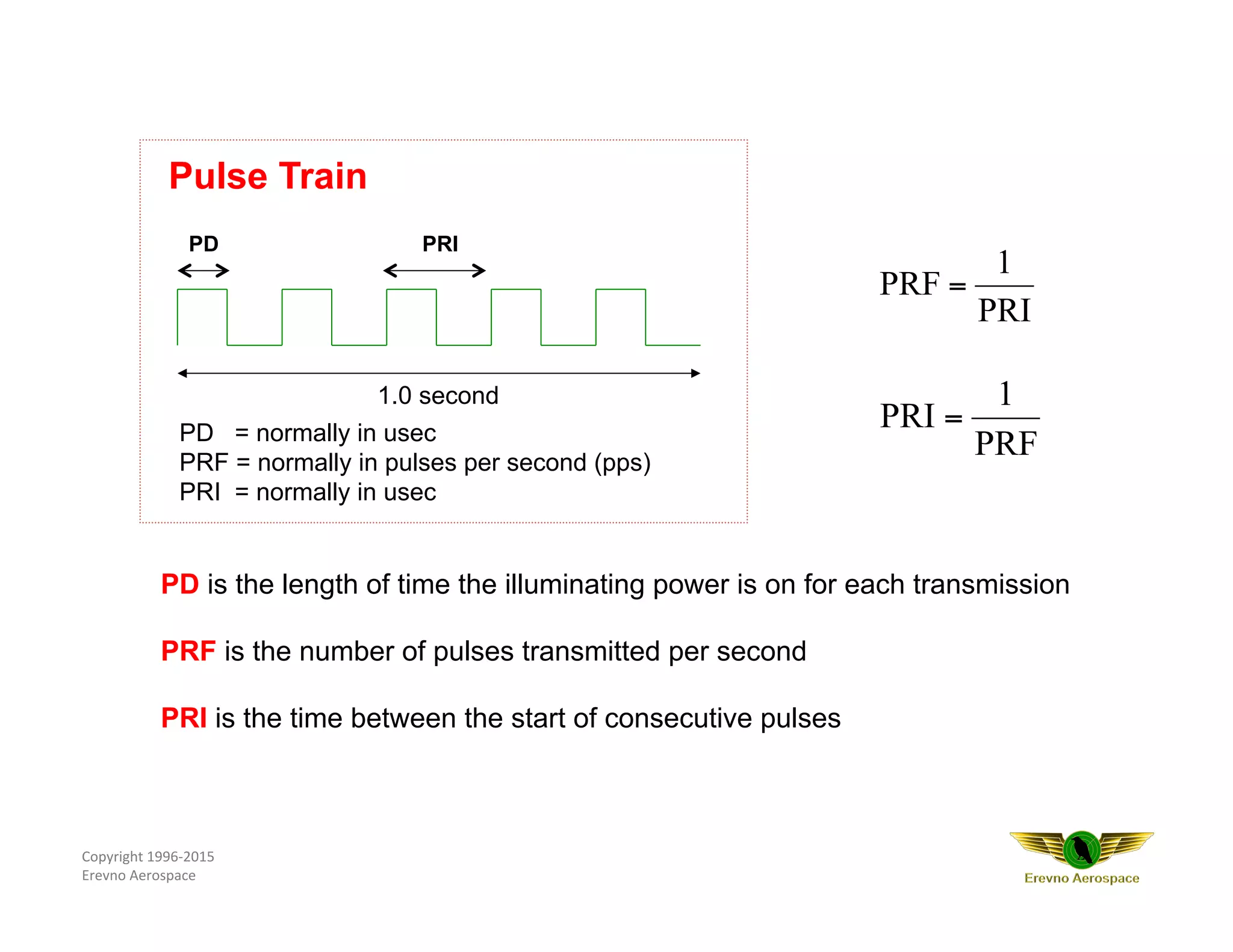 Pulse Train

PD

PRI

1.0 second

PD = normally in usec
PRF = normally in pulses per second (pps)
PRI = normally in usec

$PRF = \frac{1}{PRI}$

$PRI = \frac{1}{PRF}$

PD is the length of time the illuminating power is on for each transmission

PRF is the number of pulses transmitted per second

PRI is the time between the start of consecutive pulses

Copyright 1996-2015
Erevno Aerospace

Erevno Aerospace